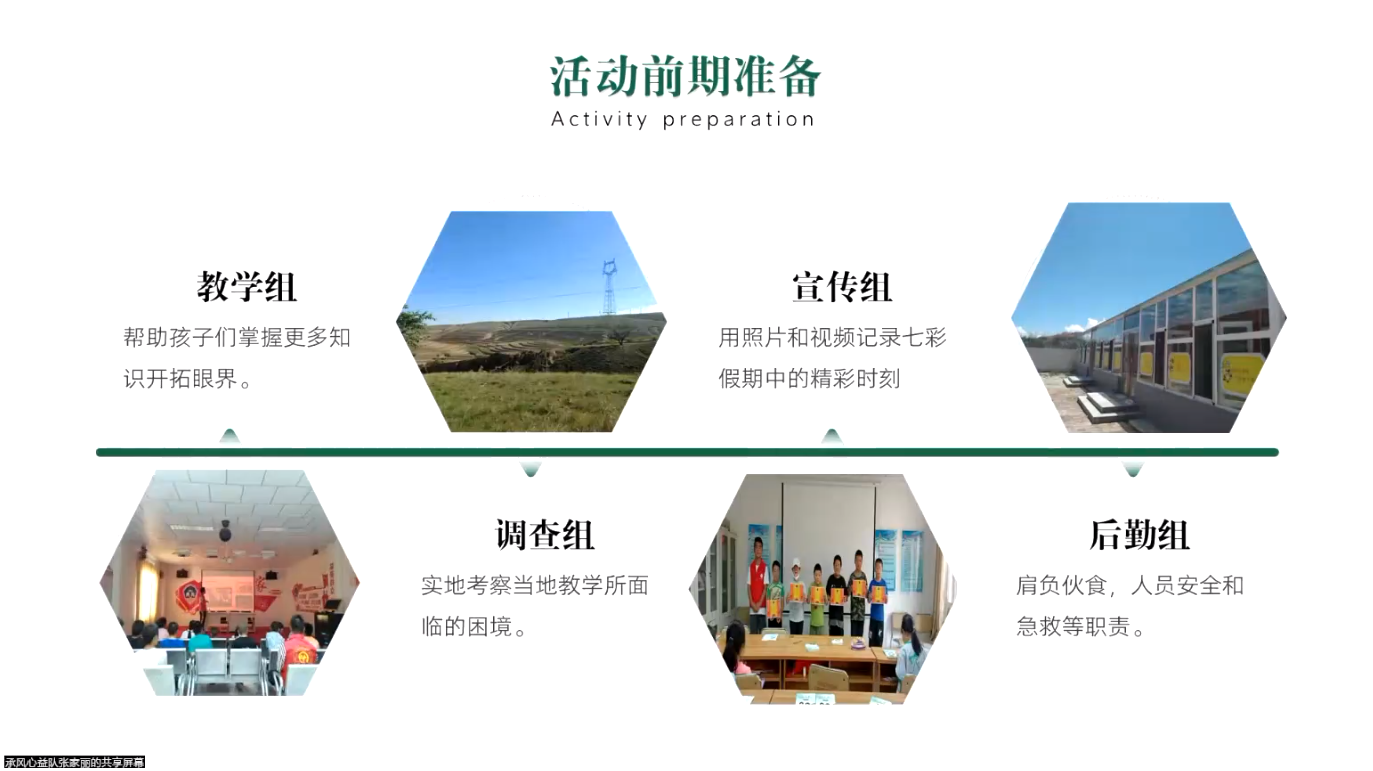 活动前期准备
Activity preparation

教学组
帮助孩子们掌握更多知识开拓眼界。

宣传组
用照片和视频记录七彩假期中的精彩时刻

调查组
实地考察当地教学所面临的困境。

后勤组
肩负伙食，人员安全和急救等职责。

承风心益队张家丽的共享屏幕